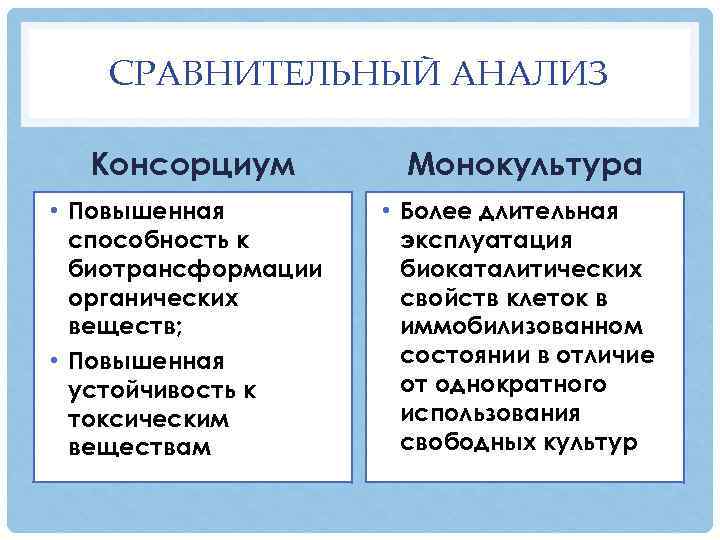 СРАВНИТЕЛЬНЫЙ АНАЛИЗ

Консорциум

• Повышенная способность к биотрансформации органических веществ;
• Повышенная устойчивость к токсическим веществам

Монокультура

• Более длительная эксплуатация биокаталитических свойств клеток в иммобилизованном состоянии в отличие от однократного использования свободных культур